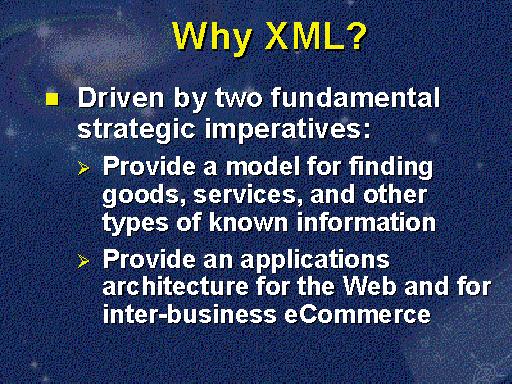 Why XML?

Driven by two fundamental strategic imperatives:

Provide a model for finding goods, services, and other types of known information

Provide an applications architecture for the Web and for inter-business eCommerce